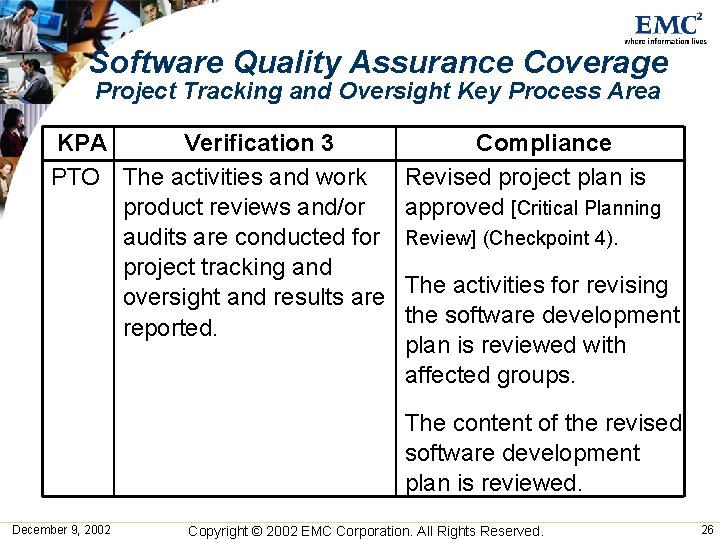 EMC$^2$
where information lives

Software Quality Assurance Coverage
Project Tracking and Oversight Key Process Area

| KPA | Verification 3 | Compliance |
|---|---|---|
| PTO | The activities and work product reviews and/or audits are conducted for project tracking and oversight and results are reported. | Revised project plan is approved [Critical Planning Review] (Checkpoint 4). The activities for revising the software development plan is reviewed with affected groups. The content of the revised software development plan is reviewed. |

December 9, 2002
Copyright © 2002 EMC Corporation. All Rights Reserved.
26